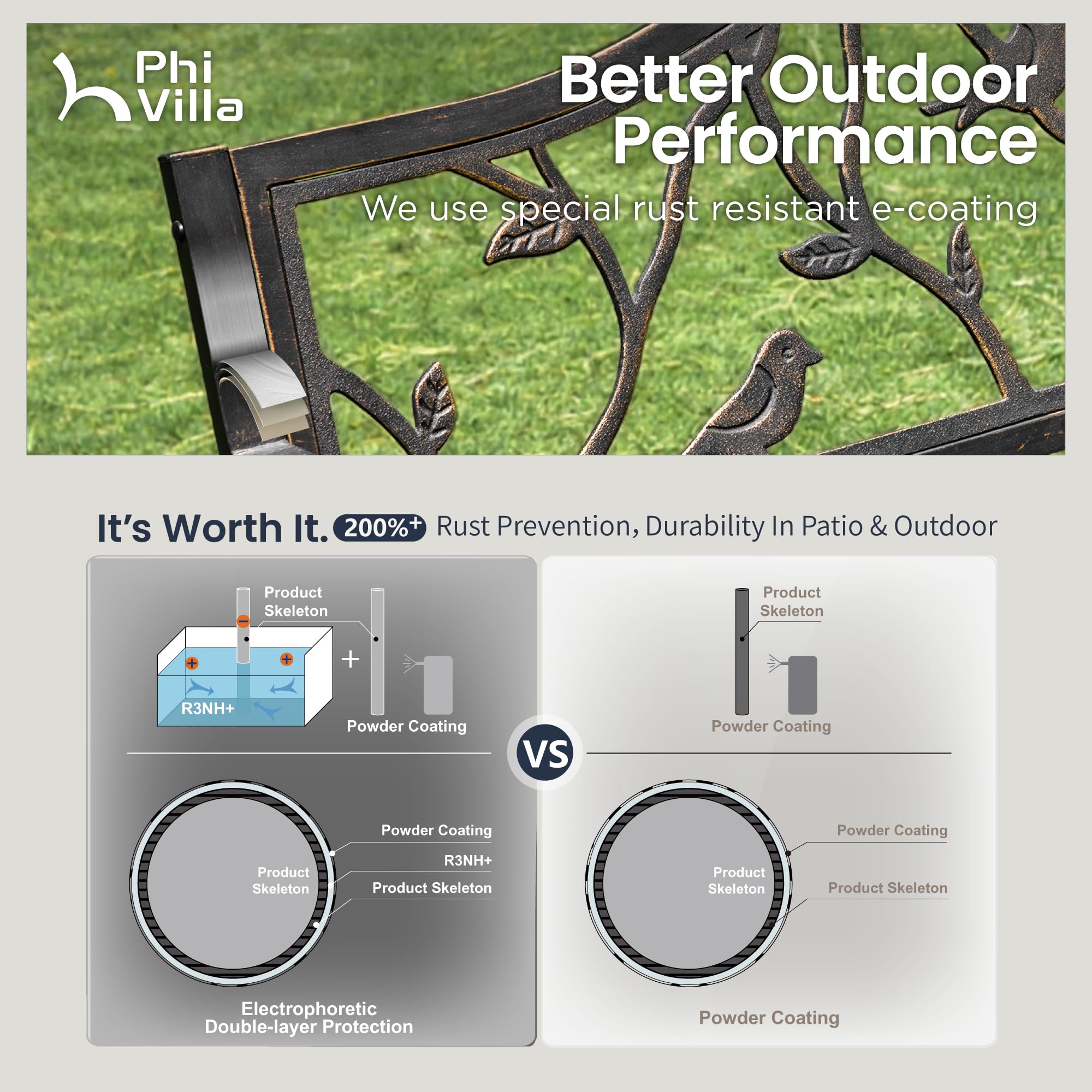 Phi Villa

Better Outdoor Performance

We use special rust resistant e-coating

It's Worth It. 200%+ Rust Prevention, Durability In Patio & Outdoor

Product Skeleton

R3NH+

+

Powder Coating

Powder Coating

R3NH+

Product Skeleton

Product Skeleton

Electrophoretic Double-layer Protection

VS

Product Skeleton

Powder Coating

Powder Coating

Product Skeleton

Product Skeleton

Powder Coating